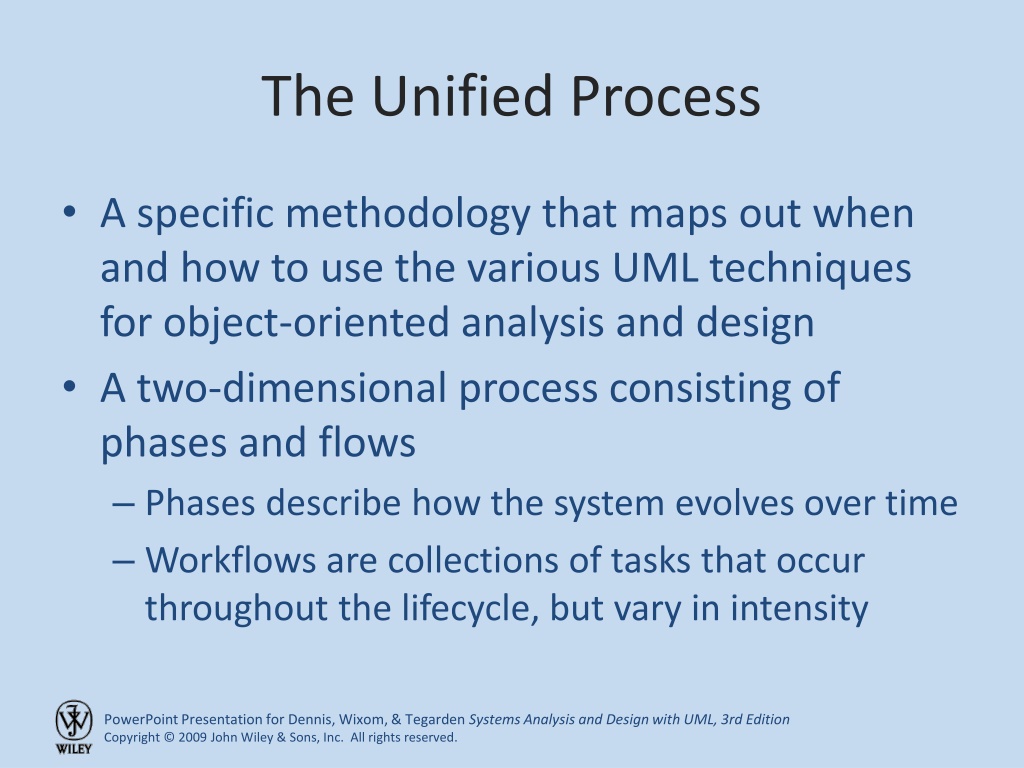 The Unified Process

• A specific methodology that maps out when and how to use the various UML techniques for object-oriented analysis and design

• A two-dimensional process consisting of phases and flows

– Phases describe how the system evolves over time

– Workflows are collections of tasks that occur throughout the lifecycle, but vary in intensity

WILEY

PowerPoint Presentation for Dennis, Wixom, & Tegarden Systems Analysis and Design with UML, 3rd Edition
Copyright © 2009 John Wiley & Sons, Inc. All rights reserved.